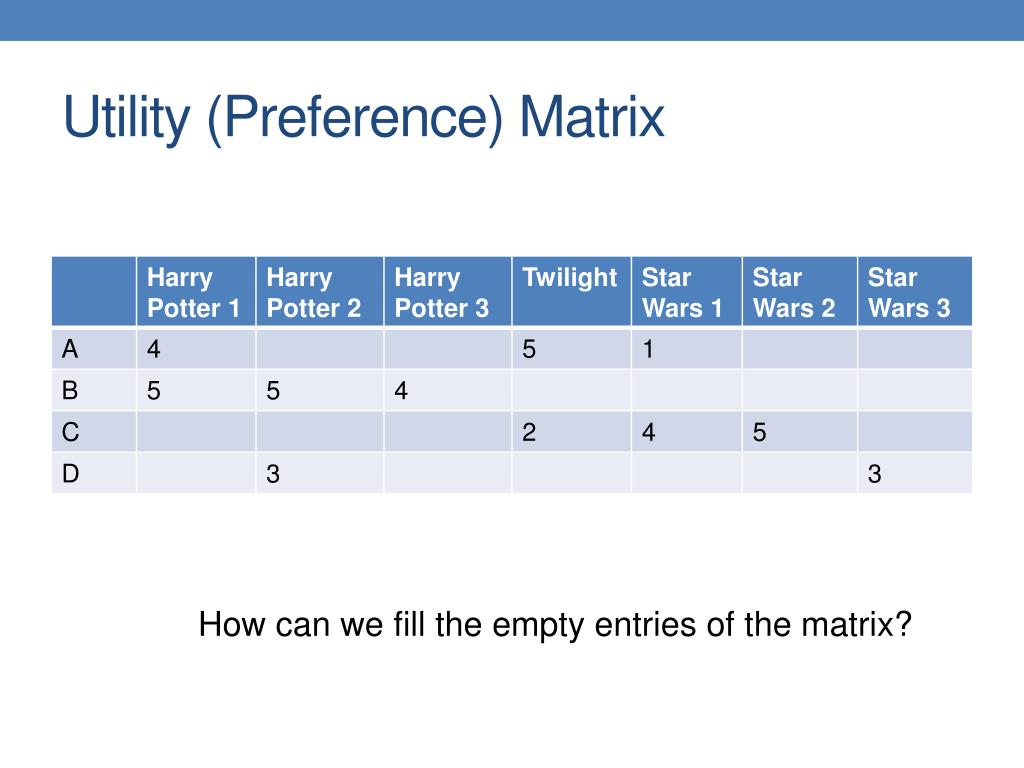 Utility (Preference) Matrix

| | Harry Potter 1 | Harry Potter 2 | Harry Potter 3 | Twilight | Star Wars 1 | Star Wars 2 | Star Wars 3 |
|---|---|---|---|---|---|---|---|
| A | 4 | | | 5 | 1 | | |
| B | 5 | 5 | 4 | | | | |
| C | | | | 2 | 4 | 5 | |
| D | | 3 | | | | | 3 |

How can we fill the empty entries of the matrix?